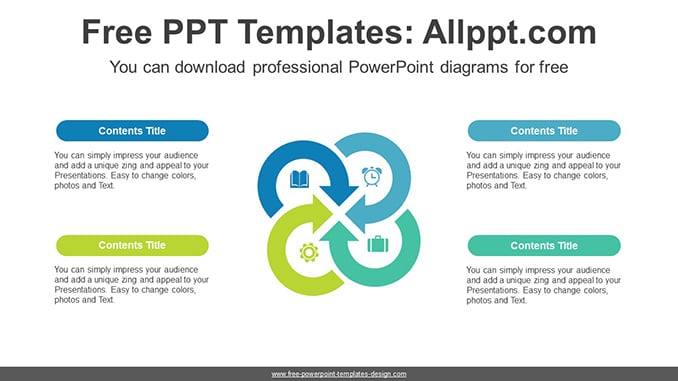 Free PPT Templates: Allppt.com

You can download professional PowerPoint diagrams for free

Contents Title

You can simply impress your audience and add a unique zing and appeal to your Presentations. Easy to change colors, photos and Text.

Contents Title

You can simply impress your audience and add a unique zing and appeal to your Presentations. Easy to change colors, photos and Text.

Contents Title

You can simply impress your audience and add a unique zing and appeal to your Presentations. Easy to change colors, photos and Text.

Contents Title

You can simply impress your audience and add a unique zing and appeal to your Presentations. Easy to change colors, photos and Text.

www.free-powerpoint-templates-design.com